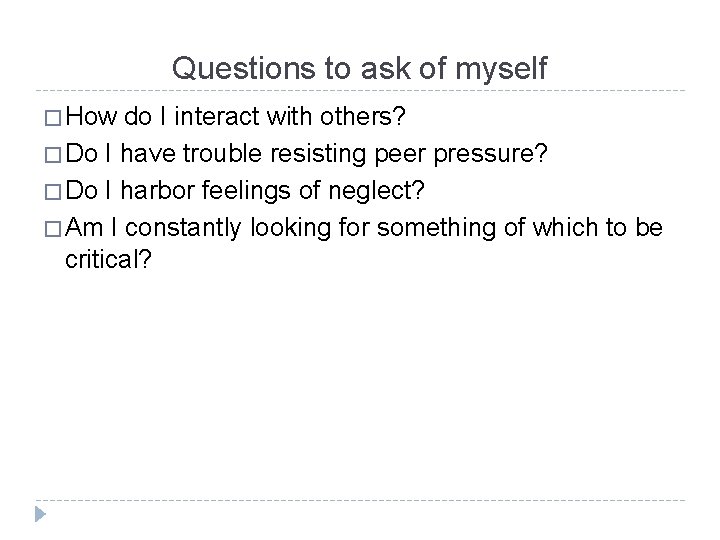 Questions to ask of myself

□ How do I interact with others?

□ Do I have trouble resisting peer pressure?

□ Do I harbor feelings of neglect?

□ Am I constantly looking for something of which to be critical?